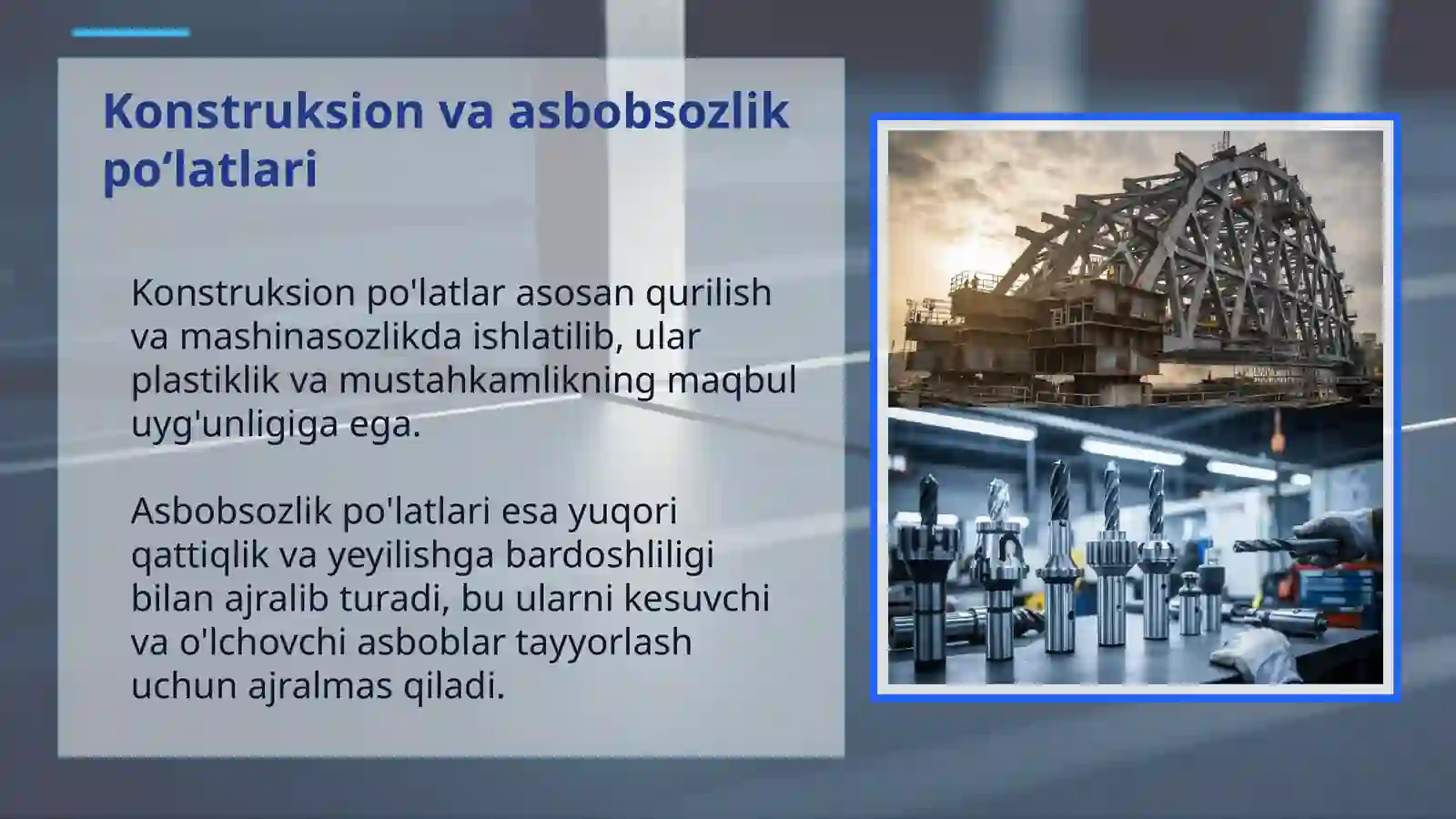 Konstruksion va asbobsozlik po‘latlari

Konstruksion po'latlar asosan qurilish va mashinasozlikda ishlatilib, ular plastiklik va mustahkamlikning maqbul uyg'unligiga ega.

Asbobsozlik po'latlari esa yuqori qattiqlik va yeyilishga bardoshliligi bilan ajralib turadi, bu ularni kesuvchi va o'lchovchi asboblar tayyorlash uchun ajralmas qiladi.